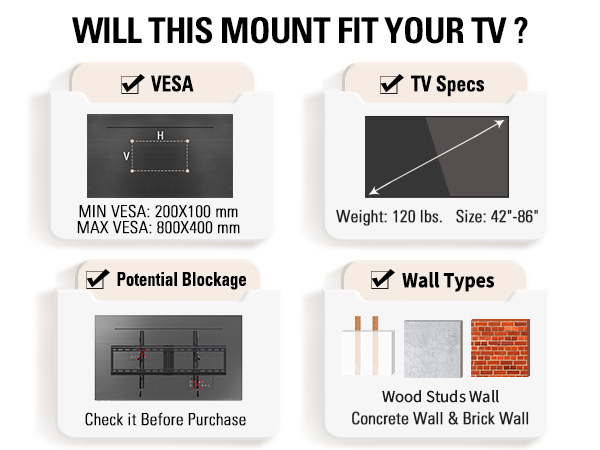 WILL THIS MOUNT FIT YOUR TV ?

VESA

H

V

MIN VESA: 200X100 mm
MAX VESA: 800X400 mm

TV Specs

Weight: 120 lbs. Size: 42"-86"

Potential Blockage

Check it Before Purchase

Wall Types

Wood Studs Wall
Concrete Wall & Brick Wall